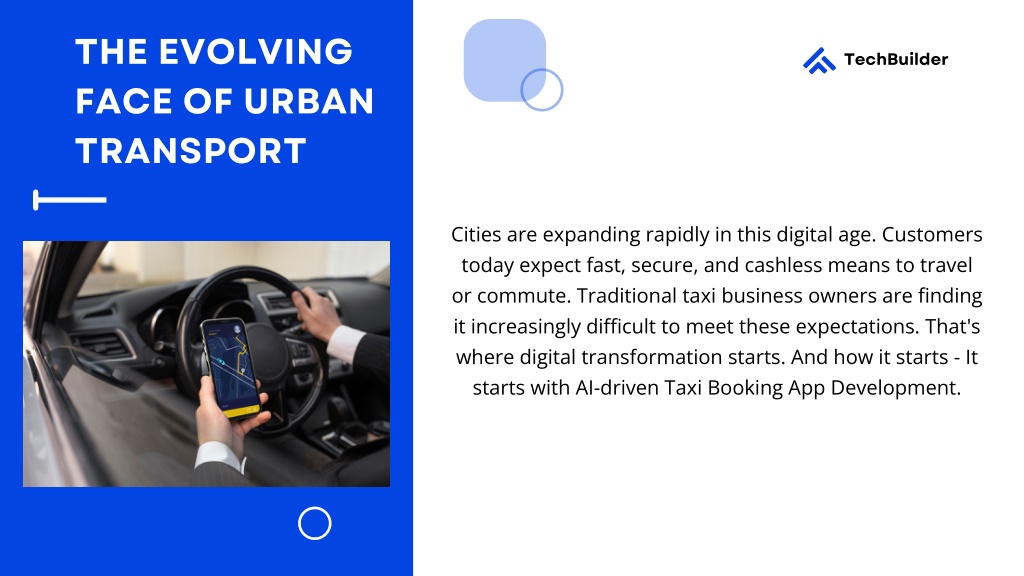 THE EVOLVING FACE OF URBAN TRANSPORT

TechBuilder

Cities are expanding rapidly in this digital age. Customers today expect fast, secure, and cashless means to travel or commute. Traditional taxi business owners are finding it increasingly difficult to meet these expectations. That's where digital transformation starts. And how it starts - It starts with AI-driven Taxi Booking App Development.